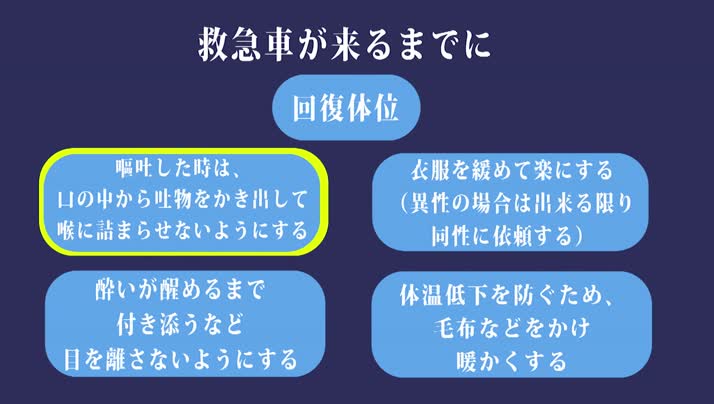 救急車が来るまでに

回復体位

嘔吐した時は、
口の中から吐物をかき出して
喉に詰まらせないようにする

衣服を緩めて楽にする
（異性の場合は出来る限り
同性に依頼する）

酔いが醒めるまで
付き添うなど
目を離さないようにする

体温低下を防ぐため、
毛布などをかけ
暖かくする